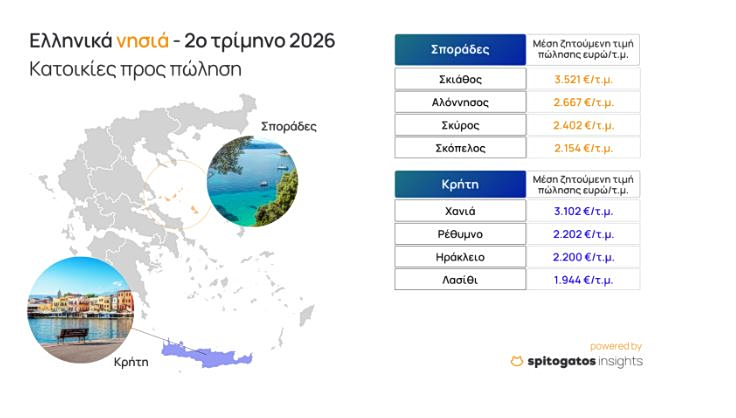 Ελληνικά νησιά - 2ο τρίμηνο 2026
Κατοικίες προς πώληση

Σποράδες

Κρήτη

| Σποράδες | Μέση ζητούμενη τιμή πώλησης ευρώ/τ.μ. |
|---|---|
| Σκιάθος | 3.521 €/τ.μ. |
| Αλόννησος | 2.667 €/τ.μ. |
| Σκύρος | 2.402 €/τ.μ. |
| Σκόπελος | 2.154 €/τ.μ. |

| Κρήτη | Μέση ζητούμενη τιμή πώλησης ευρώ/τ.μ. |
|---|---|
| Χανιά | 3.102 €/τ.μ. |
| Ρέθυμνο | 2.202 €/τ.μ. |
| Ηράκλειο | 2.200 €/τ.μ. |
| Λασίθι | 1.944 €/τ.μ. |

powered by
spitogatos insights